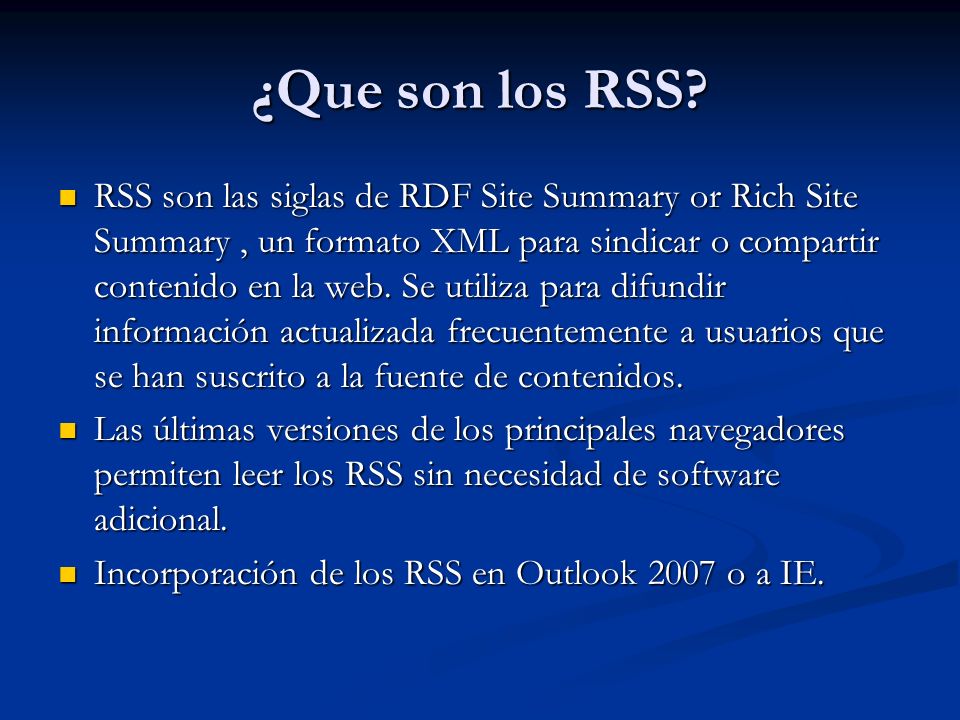 ¿Que son los RSS?

RSS son las siglas de RDF Site Summary or Rich Site Summary , un formato XML para sindicar o compartir contenido en la web. Se utiliza para difundir información actualizada frecuentemente a usuarios que se han suscrito a la fuente de contenidos.

Las últimas versiones de los principales navegadores permiten leer los RSS sin necesidad de software adicional.

Incorporación de los RSS en Outlook 2007 o a IE.